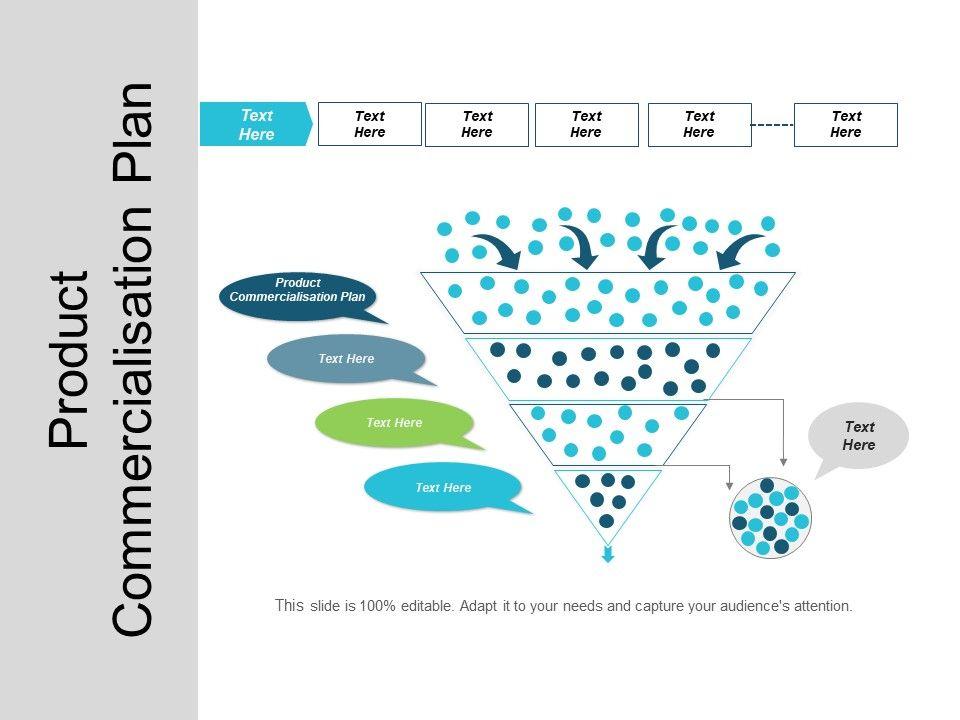 Product Commercialisation Plan

Text Here

Text Here

Text Here

Text Here

Text Here

Text Here

Product Commercialisation Plan

Text Here

Text Here

Text Here

Text Here

This slide is 100% editable. Adapt it to your needs and capture your audience's attention.